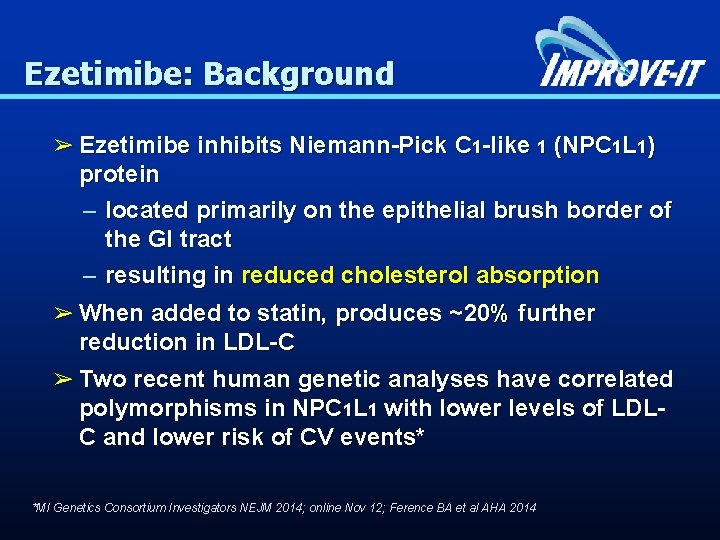 Ezetimibe: Background

IMPROVE-IT

➢ Ezetimibe inhibits Niemann-Pick C1-like 1 (NPC1L1) protein

– located primarily on the epithelial brush border of the GI tract

– resulting in reduced cholesterol absorption

➢ When added to statin, produces ~20% further reduction in LDL-C

➢ Two recent human genetic analyses have correlated polymorphisms in NPC1L1 with lower levels of LDL-C and lower risk of CV events*

*MI Genetics Consortium Investigators NEJM 2014; online Nov 12; Ference BA et al AHA 2014